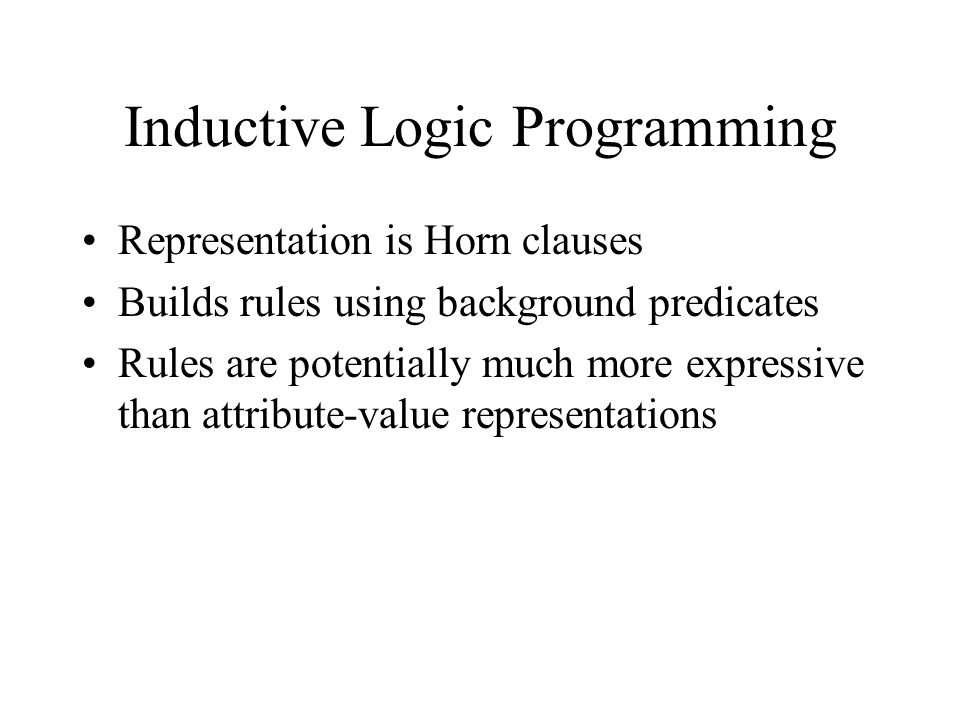 Inductive Logic Programming

• Representation is Horn clauses
• Builds rules using background predicates
• Rules are potentially much more expressive than attribute-value representations